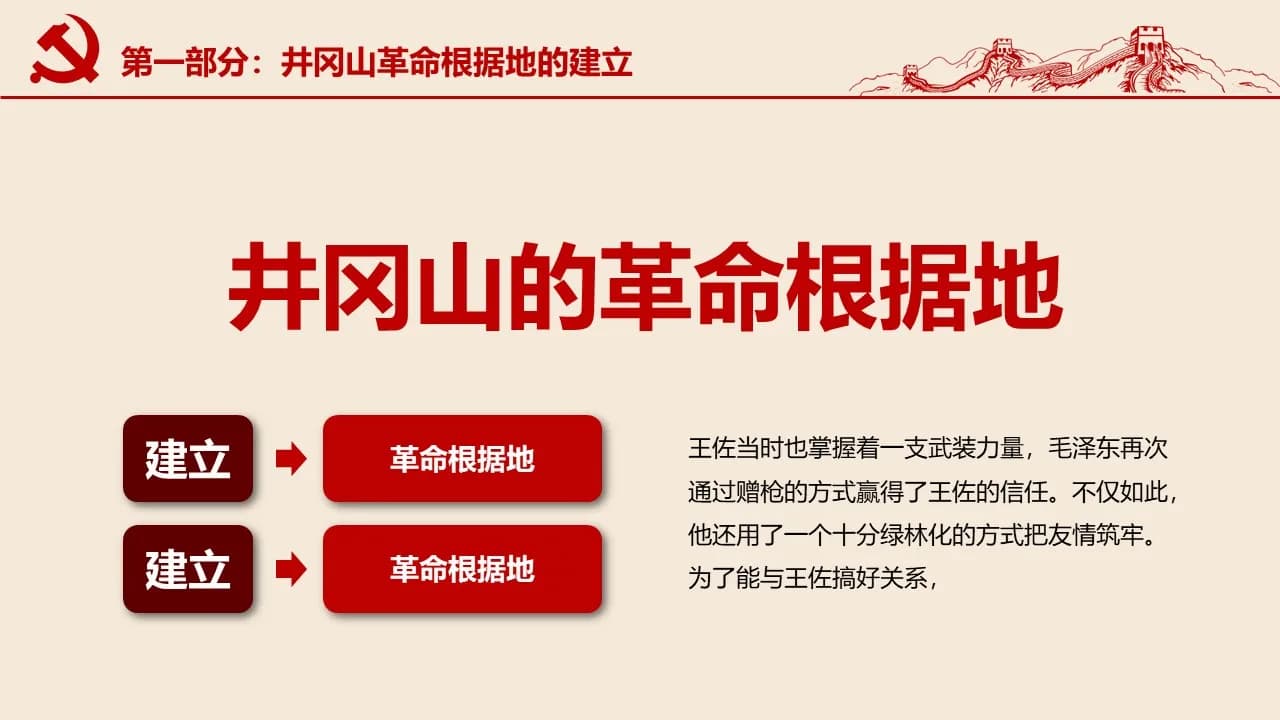 第一部分：井冈山革命根据地的建立

井冈山的革命根据地

建立

革命根据地

建立

革命根据地

王佐当时也掌握着一支武装力量，毛泽东再次通过赠枪的方式赢得了王佐的信任。不仅如此，他还用了一个十分绿林化的方式把友情筑牢。为了能与王佐搞好关系，